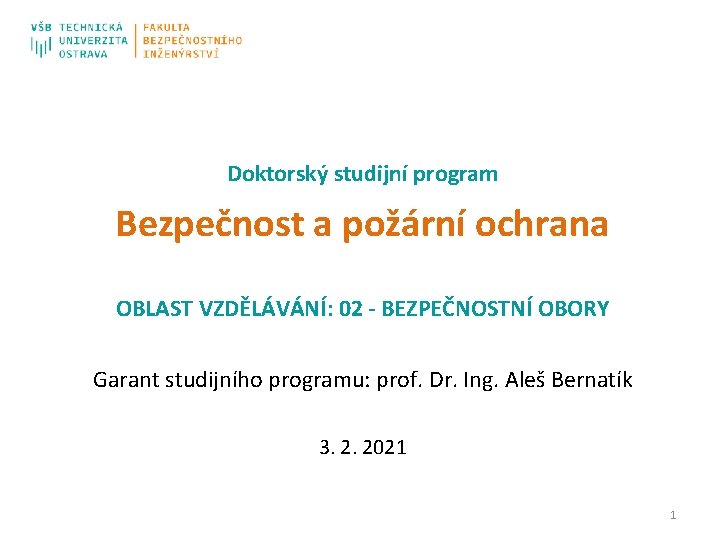 VŠB TECHNICKÁ UNIVERZITA OSTRAVA
FAKULTA BEZPEČNOSTNÍHO INŽENÝRSTVÍ

Doktorský studijní program

Bezpečnost a požární ochrana

OBLAST VZDĚLÁVÁNÍ: 02 - BEZPEČNOSTNÍ OBORY

Garant studijního programu: prof. Dr. Ing. Aleš Bernatík

3. 2. 2021

1